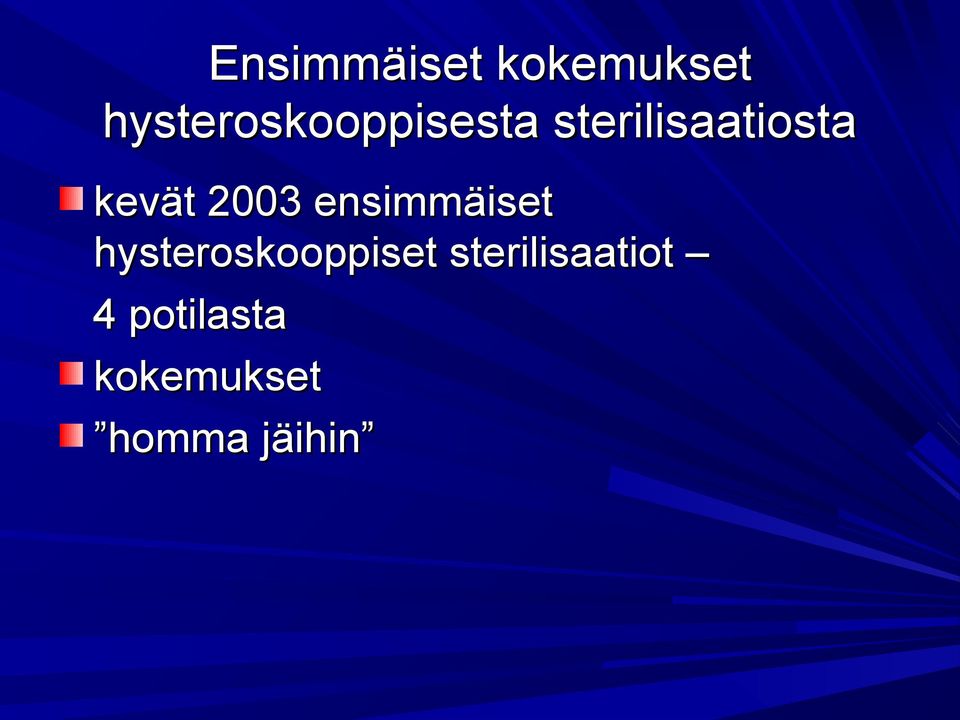 Ensimmäiset kokemukset hysteroskooppisesta sterilisaatiosta

kevät 2003 ensimmäiset hysteroskooppiset sterilisaatiot –

4 potilasta

kokemukset

”homma jäihin”